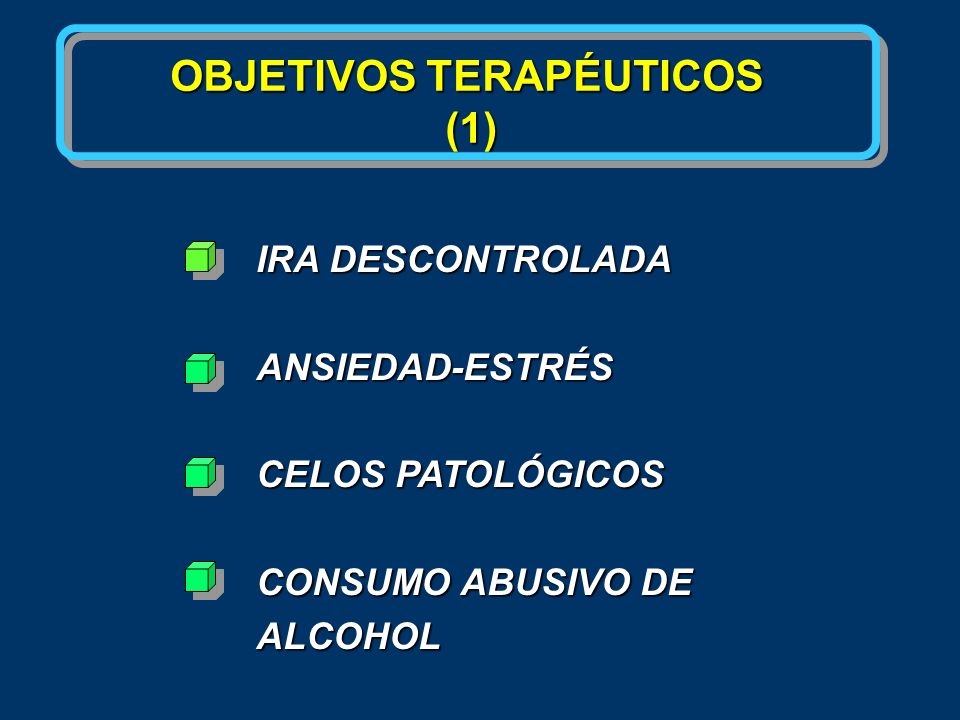 OBJETIVOS TERAPÉUTICOS
(1)

IRA DESCONTROLADA

ANSIEDAD-ESTRÉS

CELOS PATOLÓGICOS

CONSUMO ABUSIVO DE ALCOHOL